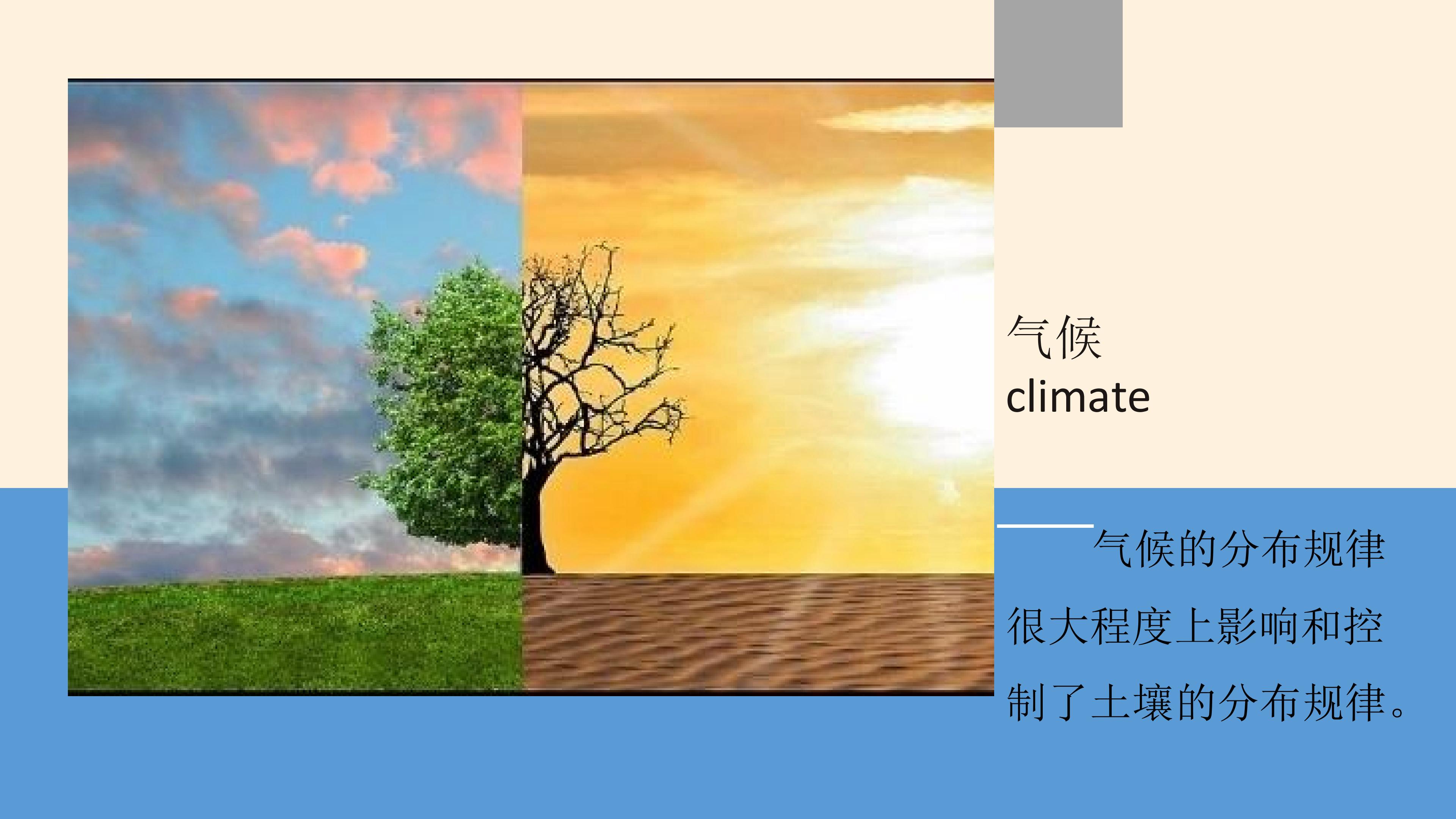 气候
climate

气候的分布规律很大程度上影响和控制了土壤的分布规律。